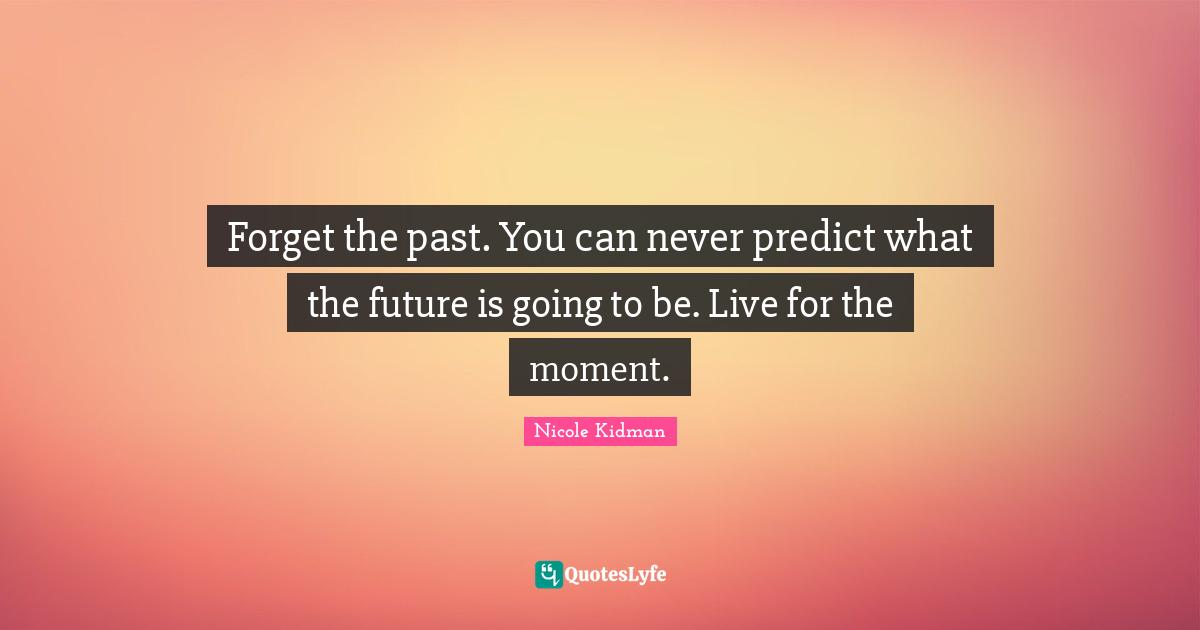 Forget the past. You can never predict what the future is going to be. Live for the moment.

Nicole Kidman

QuotesLyfe